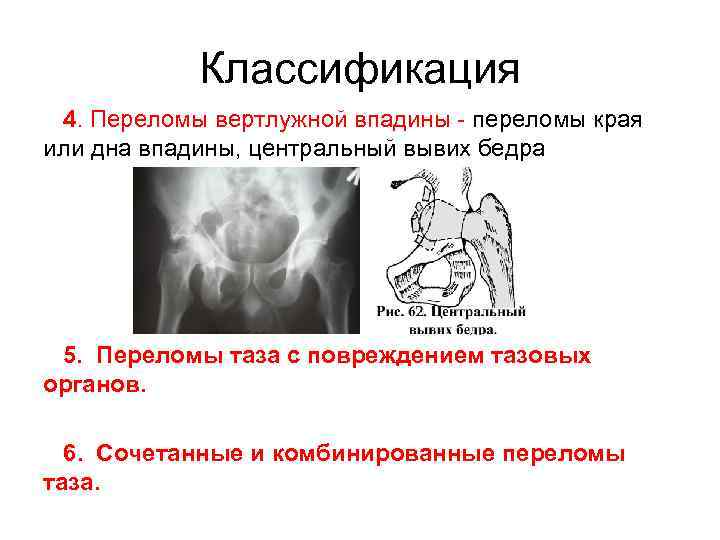 Классификация

4. Переломы вертлужной впадины - переломы края или дна впадины, центральный вывих бедра

Рис. 62. Центральный вывих бедра.

5. Переломы таза с повреждением тазовых органов.

6. Сочетанные и комбинированные переломы таза.